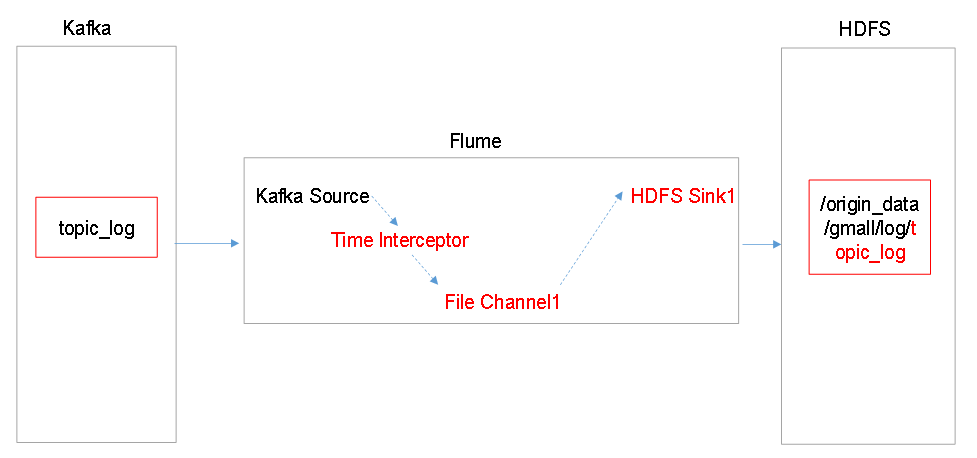 Kafka

topic_log

Flume

Kafka Source

Time Interceptor

File Channel1

HDFS Sink1

HDFS

/origin_data/gmall/log/topic_log